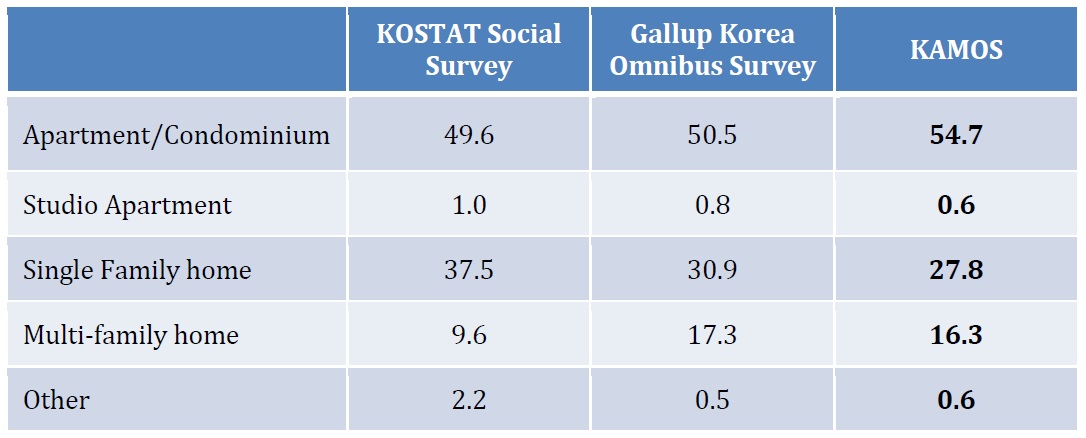 | | KOSTAT Social Survey | Gallup Korea Omnibus Survey | KAMOS |
|---|---|---|---|
| Apartment/Condominium | 49.6 | 50.5 | **54.7** |
| Studio Apartment | 1.0 | 0.8 | **0.6** |
| Single Family home | 37.5 | 30.9 | **27.8** |
| Multi-family home | 9.6 | 17.3 | **16.3** |
| Other | 2.2 | 0.5 | **0.6** |